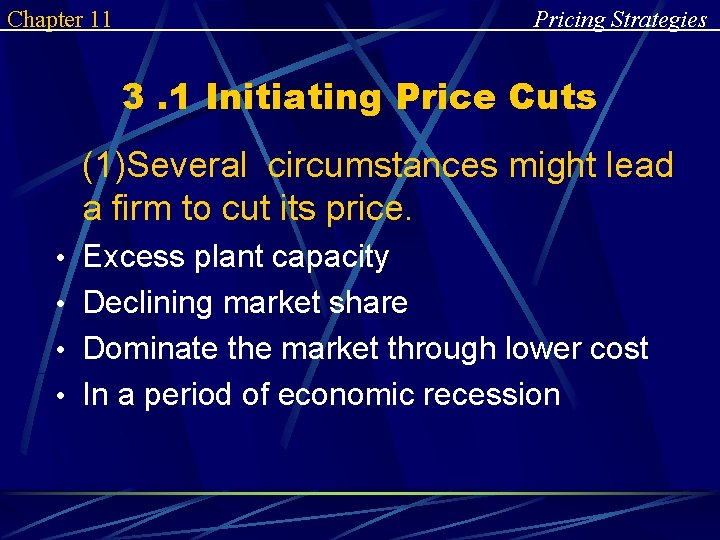 Chapter 11

Pricing Strategies

3 .1 Initiating Price Cuts

(1)Several circumstances might lead a firm to cut its price.

• Excess plant capacity
• Declining market share
• Dominate the market through lower cost
• In a period of economic recession